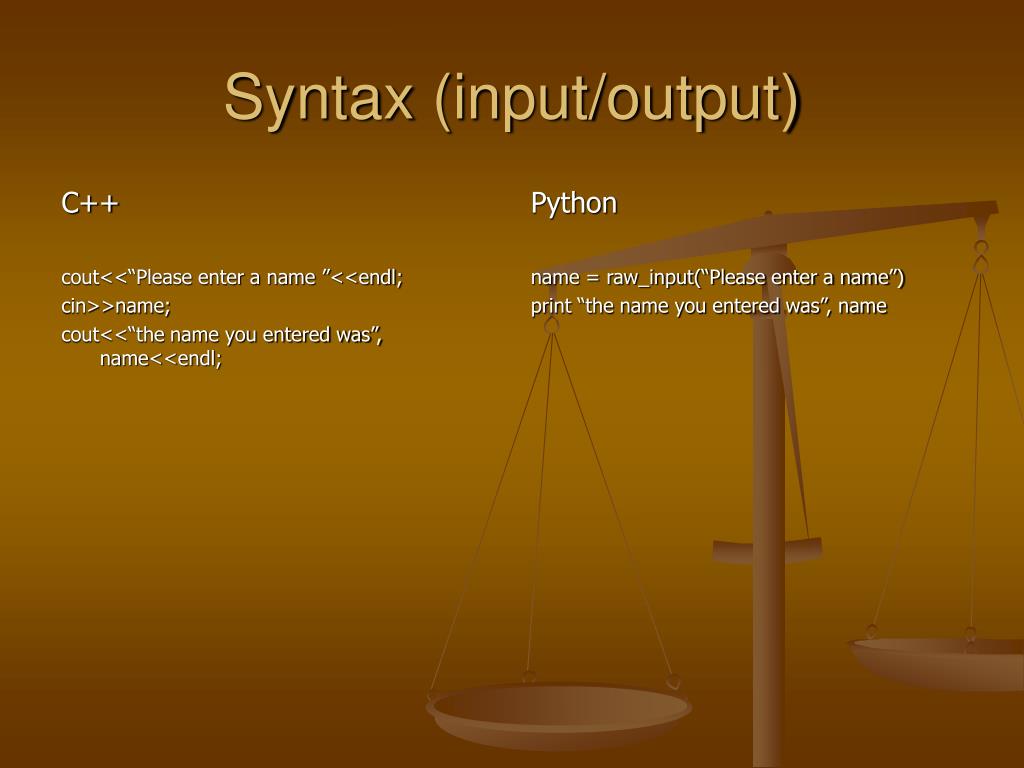 Syntax (input/output)

C++

cout<<“Please enter a name ”<<endl;
cin>>name;
cout<<“the name you entered was”, name<<endl;

Python

name = raw_input(“Please enter a name”)
print “the name you entered was”, name